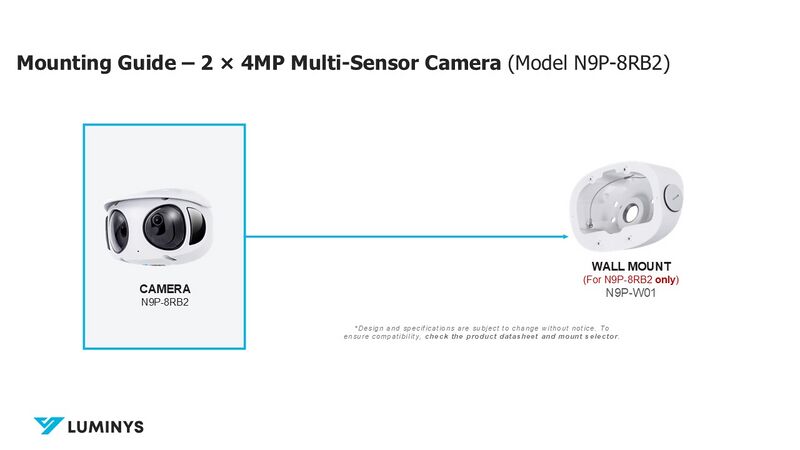 Mounting Guide – 2 × 4MP Multi-Sensor Camera (Model N9P-8RB2)

CAMERA
N9P-8RB2

WALL MOUNT
(For N9P-8RB2 only)
N9P-W01

*Design and specifications are subject to change without notice. To ensure compatibility, check the product datasheet and mount selector.

LUMINYS